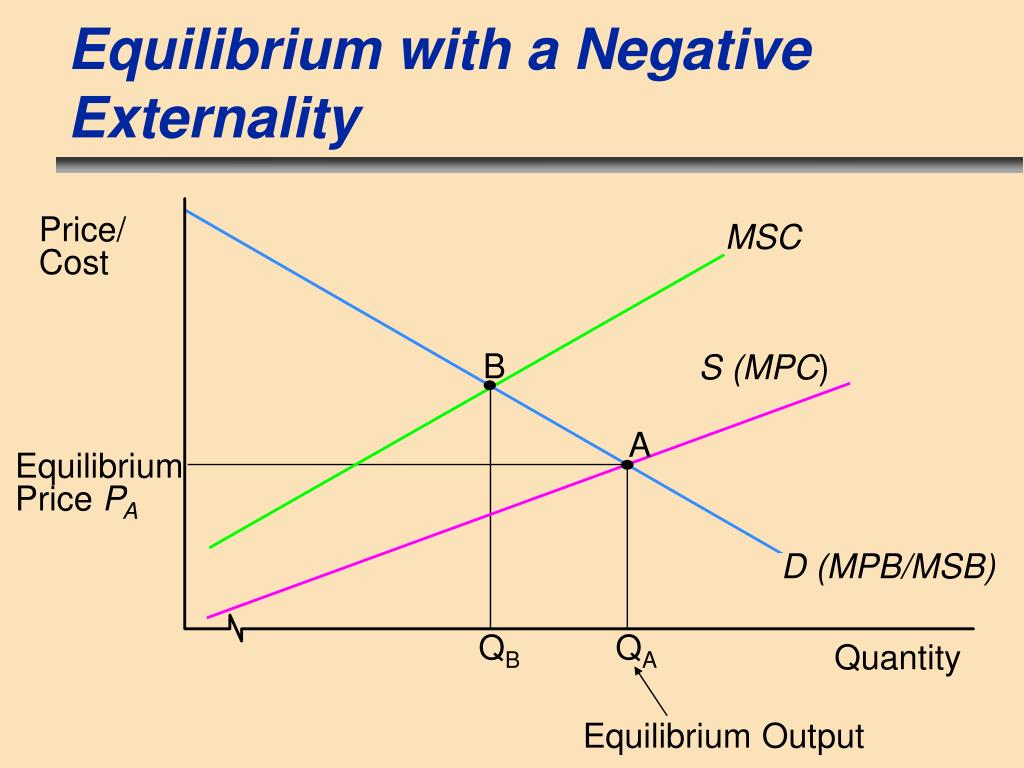 Equilibrium with a Negative Externality

Price/ Cost

MSC

B

S (MPC)

A

Equilibrium Price $P_A$

D (MPB/MSB)

$Q_B$

$Q_A$

Quantity

Equilibrium Output